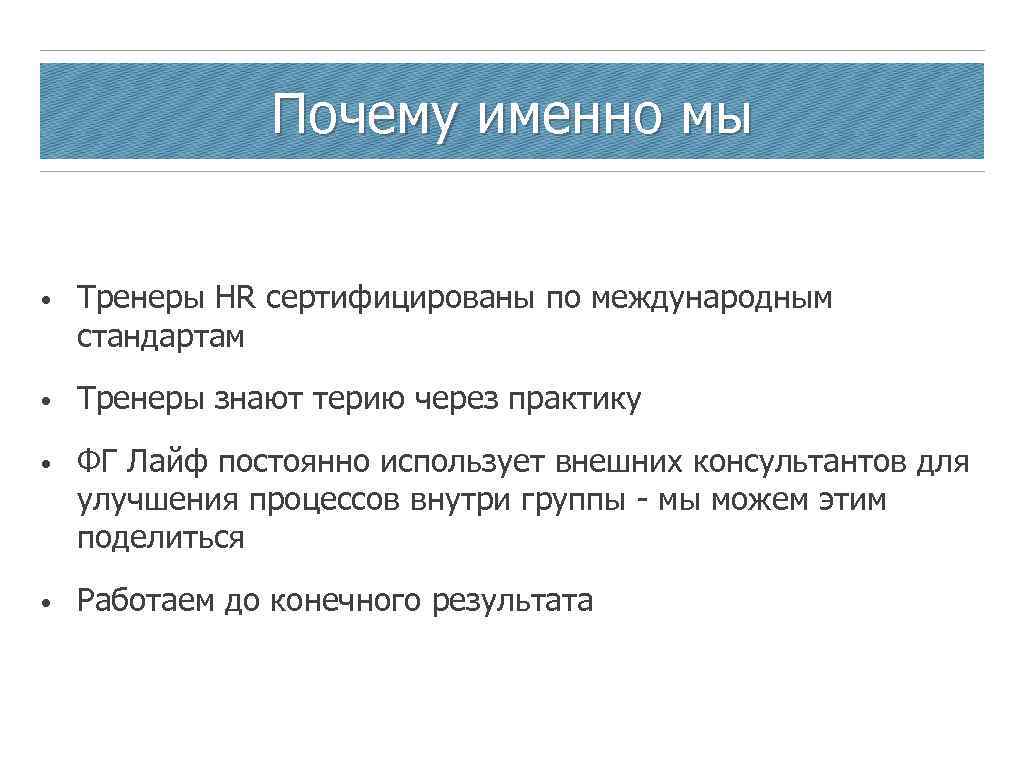 Почему именно мы

• Тренеры HR сертифицированы по международным стандартам

• Тренеры знают терию через практику

• ФГ Лайф постоянно использует внешних консультантов для улучшения процессов внутри группы - мы можем этим поделиться

• Работаем до конечного результата